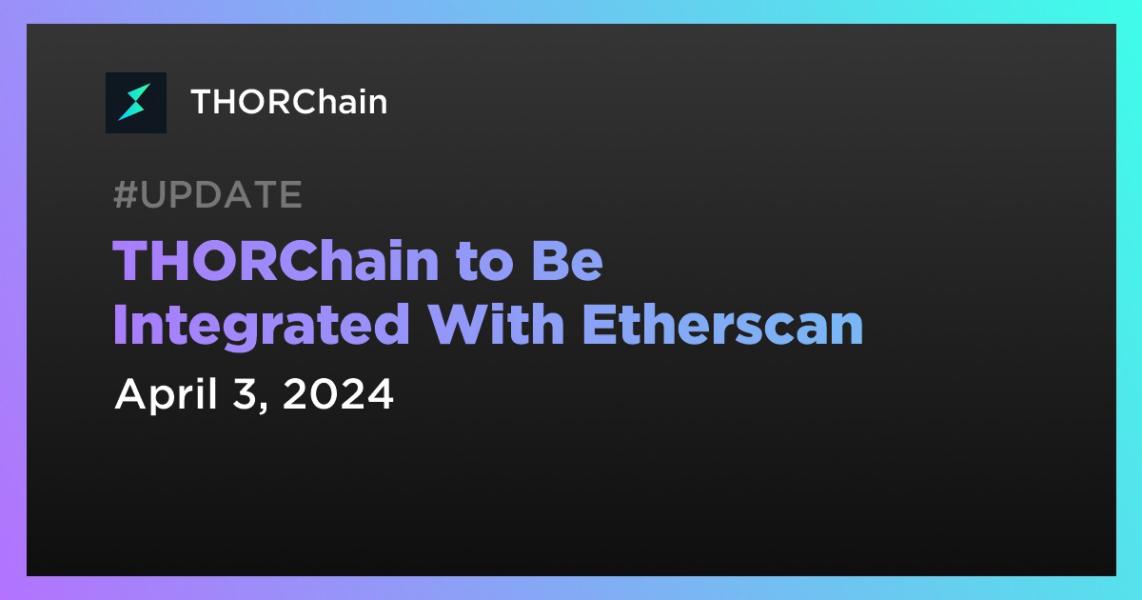 THORChain

#UPDATE

THORChain to Be Integrated With Etherscan

April 3, 2024